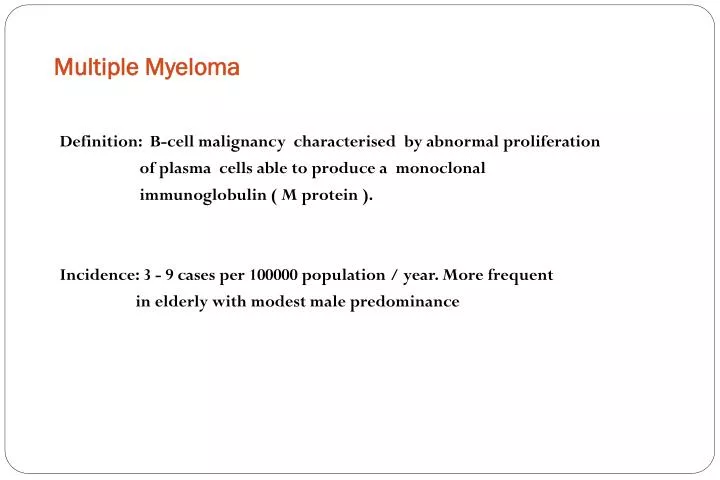 Multiple Myeloma

Definition: B-cell malignancy characterised by abnormal proliferation of plasma cells able to produce a monoclonal immunoglobulin ( M protein ).

Incidence: 3 - 9 cases per 100000 population / year. More frequent in elderly with modest male predominance